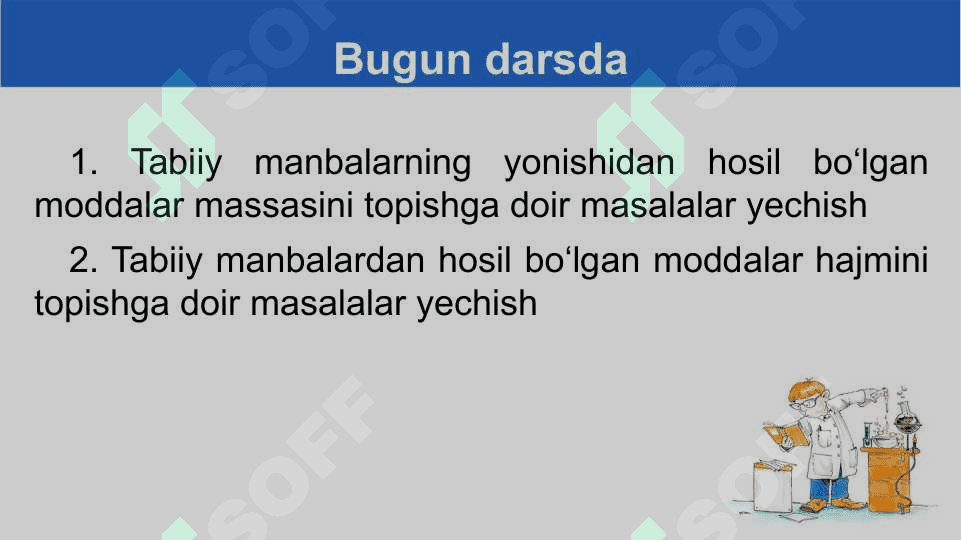 Bugun darsda

1. Tabiiy manbalarning yonishidan hosil bo‘lgan moddalar massasini topishga doir masalalar yechish

2. Tabiiy manbalardan hosil bo‘lgan moddalar hajmini topishga doir masalalar yechish

SOFF